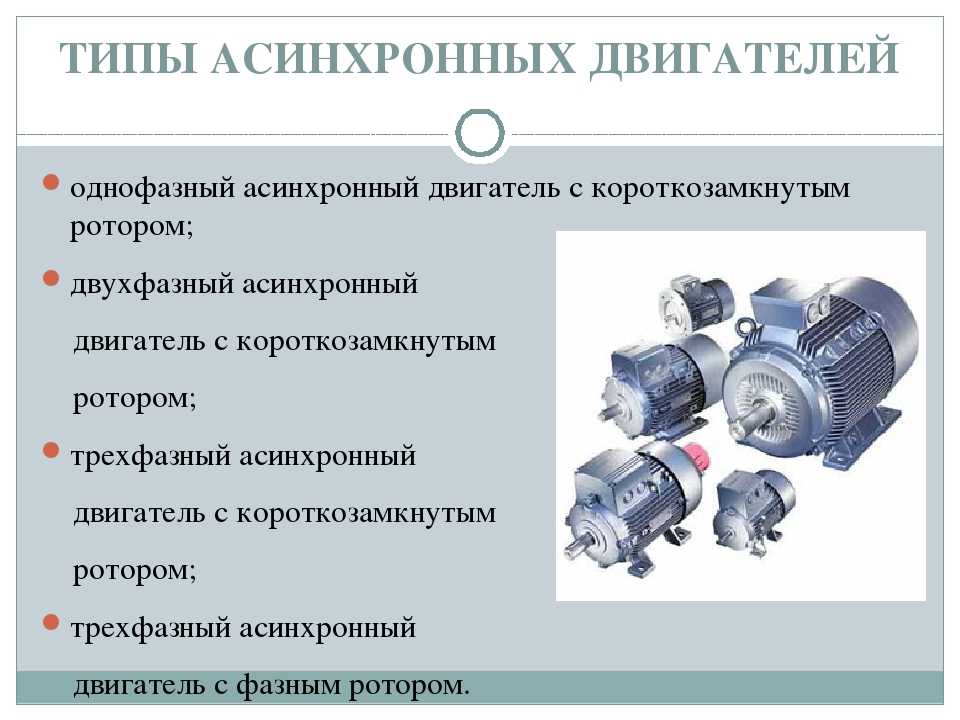 ТИПЫ АСИНХРОННЫХ ДВИГАТЕЛЕЙ

однофазный асинхронный двигатель с короткозамкнутым ротором;

двухфазный асинхронный двигатель с короткозамкнутым ротором;

трехфазный асинхронный двигатель с короткозамкнутым ротором;

трехфазный асинхронный двигатель с фазным ротором.